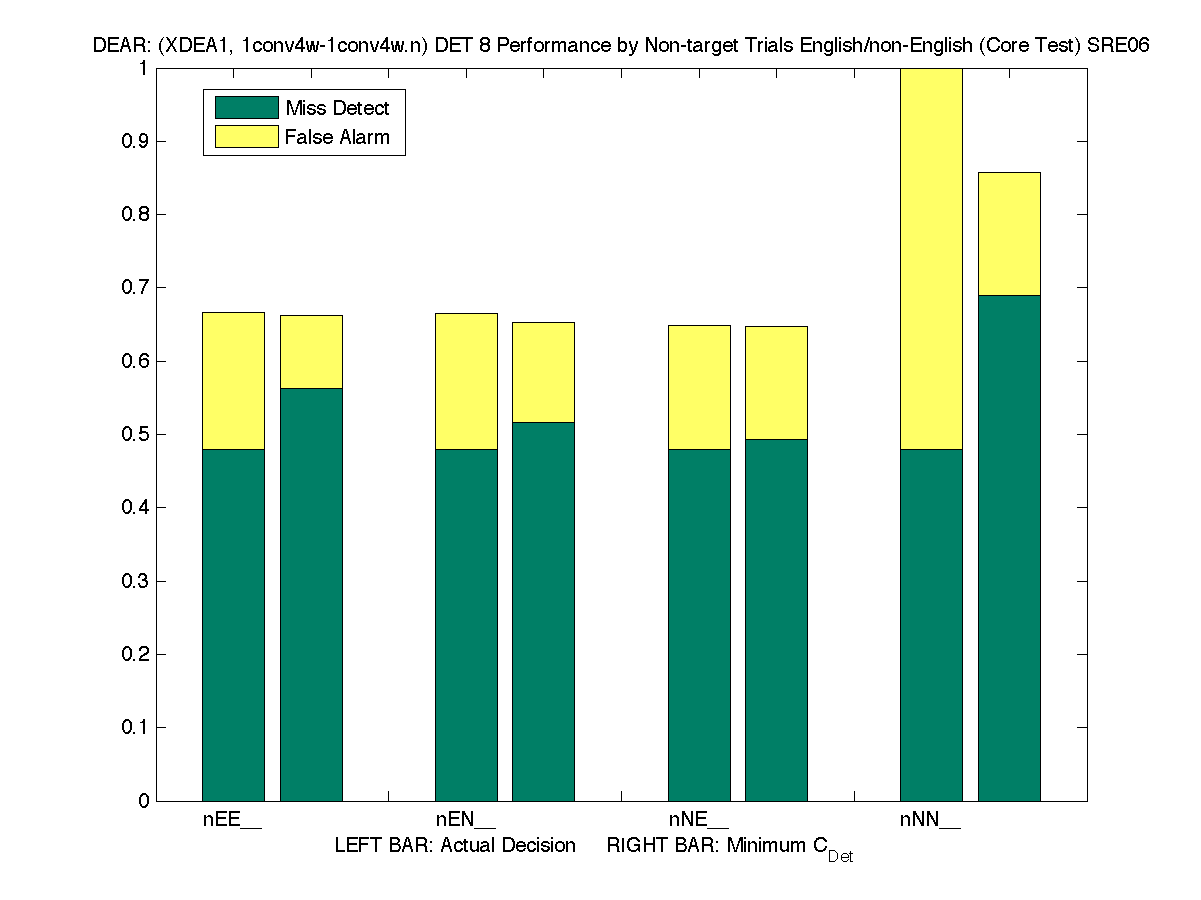 DEAR: (XDEA1, 1conv4w-1conv4w.n) DET 8 Performance by Non-target Trials English/non-English (Core Test) SRE06

Miss Detect
False Alarm

1
0.9
0.8
0.7
0.6
0.5
0.4
0.3
0.2
0.1
0

nEE__
nEN__
nNE__
nNN__

LEFT BAR: Actual Decision RIGHT BAR: Minimum $C_{Det}$